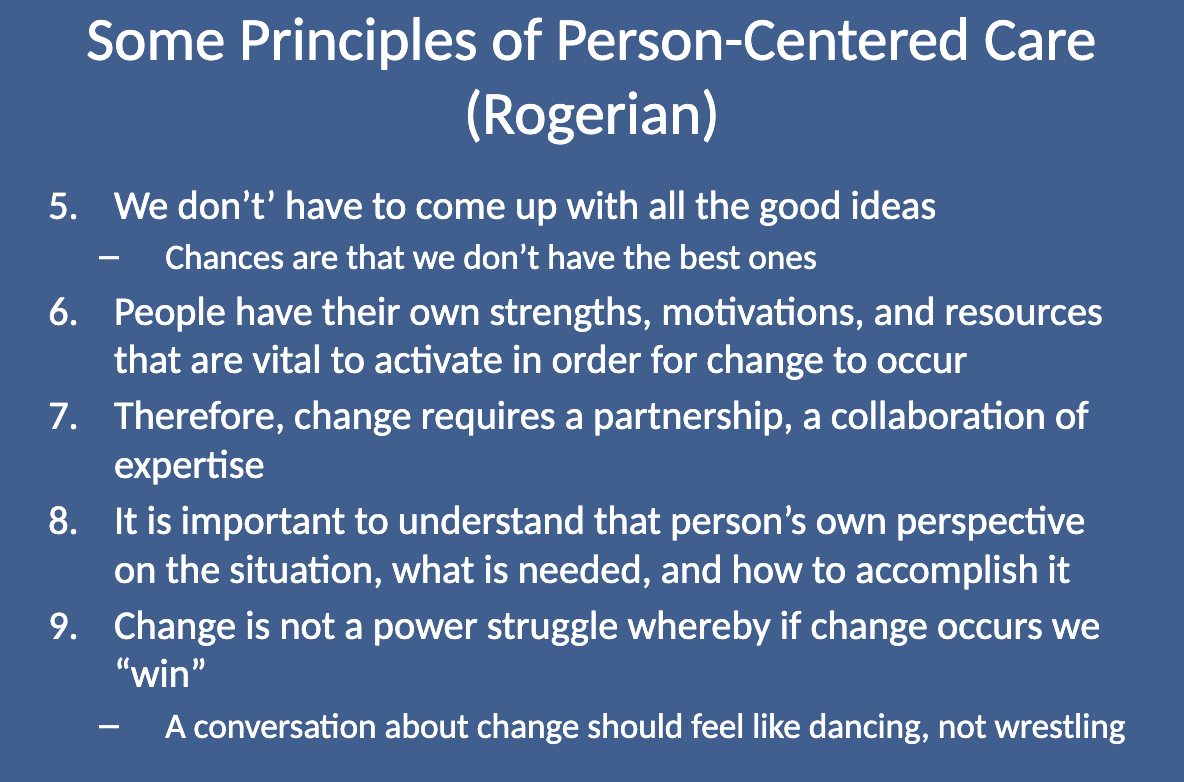 Some Principles of Person-Centered Care (Rogerian)

5. We don’t’ have to come up with all the good ideas
– Chances are that we don’t have the best ones
6. People have their own strengths, motivations, and resources that are vital to activate in order for change to occur
7. Therefore, change requires a partnership, a collaboration of expertise
8. It is important to understand that person’s own perspective on the situation, what is needed, and how to accomplish it
9. Change is not a power struggle whereby if change occurs we “win”
– A conversation about change should feel like dancing, not wrestling